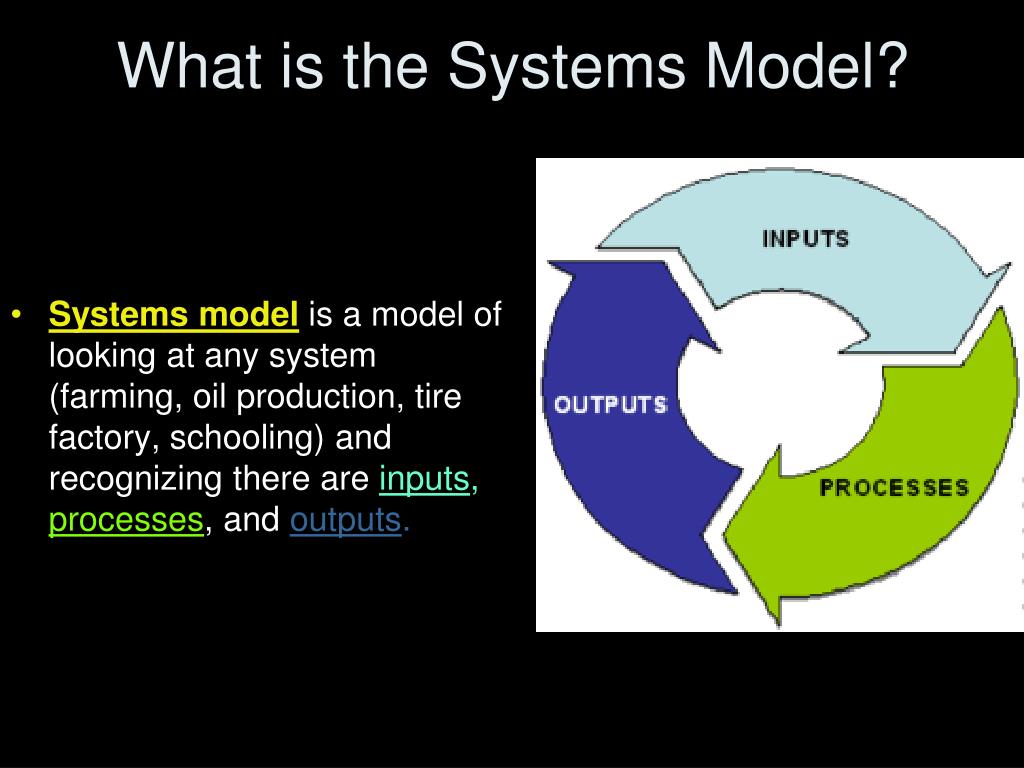 What is the Systems Model?

• Systems model is a model of looking at any system (farming, oil production, tire factory, schooling) and recognizing there are inputs, processes, and outputs.

INPUTS

PROCESSES

OUTPUTS